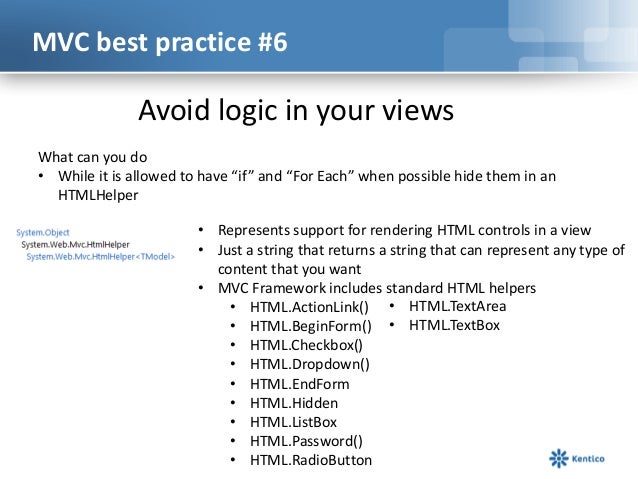 MVC best practice #6

Avoid logic in your views

What can you do
• While it is allowed to have “if” and “For Each” when possible hide them in an HTMLHelper

System.Object
System.Web.Mvc.HtmlHelper
System.Web.Mvc.HtmlHelper<TModel>

• Represents support for rendering HTML controls in a view
• Just a string that returns a string that can represent any type of content that you want
• MVC Framework includes standard HTML helpers
  • HTML.ActionLink()
  • HTML.BeginForm()
  • HTML.Checkbox()
  • HTML.Dropdown()
  • HTML.EndForm
  • HTML.Hidden
  • HTML.ListBox
  • HTML.Password()
  • HTML.RadioButton
  • HTML.TextArea
  • HTML.TextBox

Kentico